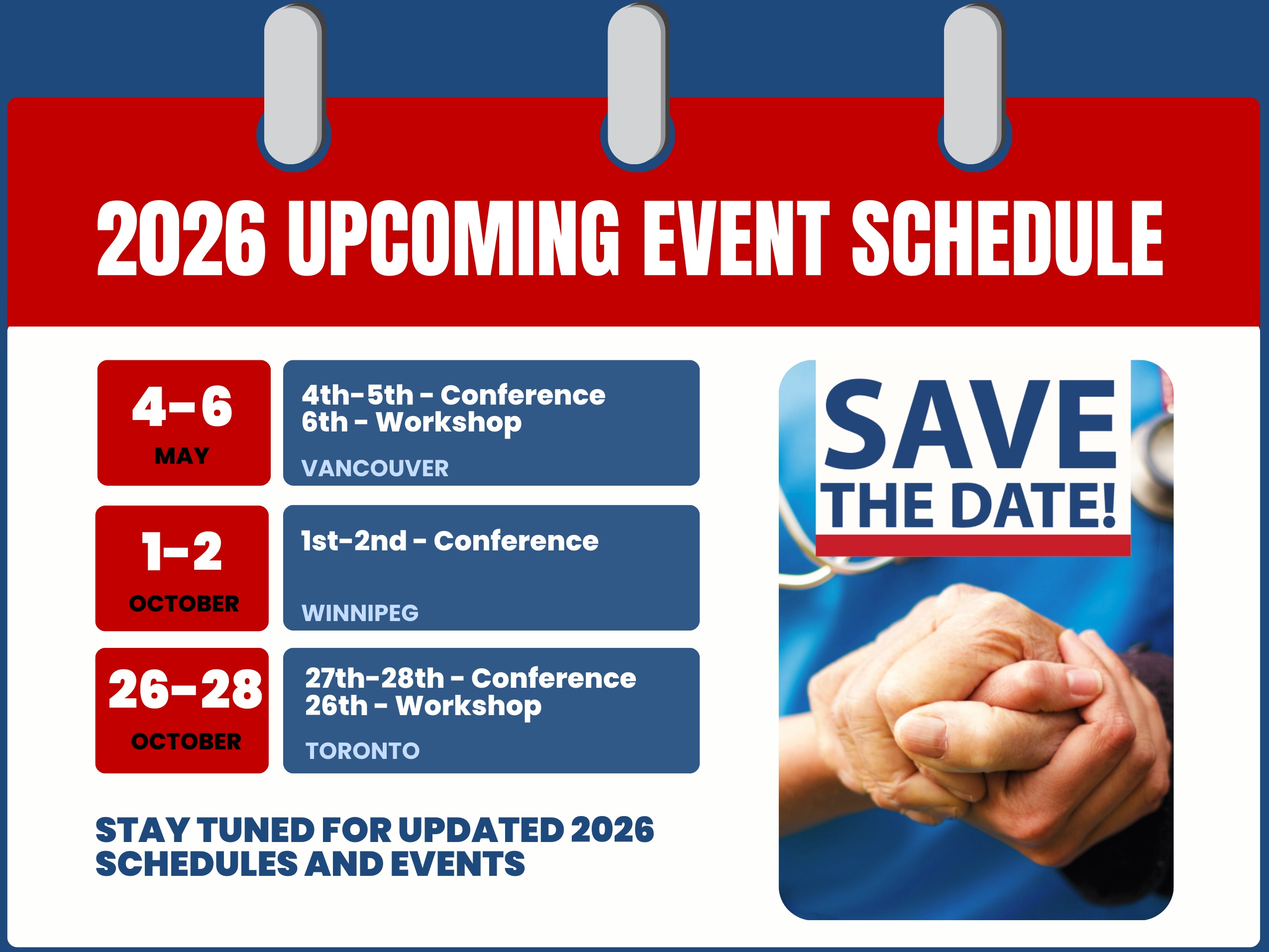 2026 UPCOMING EVENT SCHEDULE

4-6
MAY

4th-5th - Conference
6th - Workshop
VANCOUVER

1-2
OCTOBER

1st-2nd - Conference
WINNIPEG

26-28
OCTOBER

27th-28th - Conference
26th - Workshop
TORONTO

STAY TUNED FOR UPDATED 2026 SCHEDULES AND EVENTS

SAVE THE DATE!